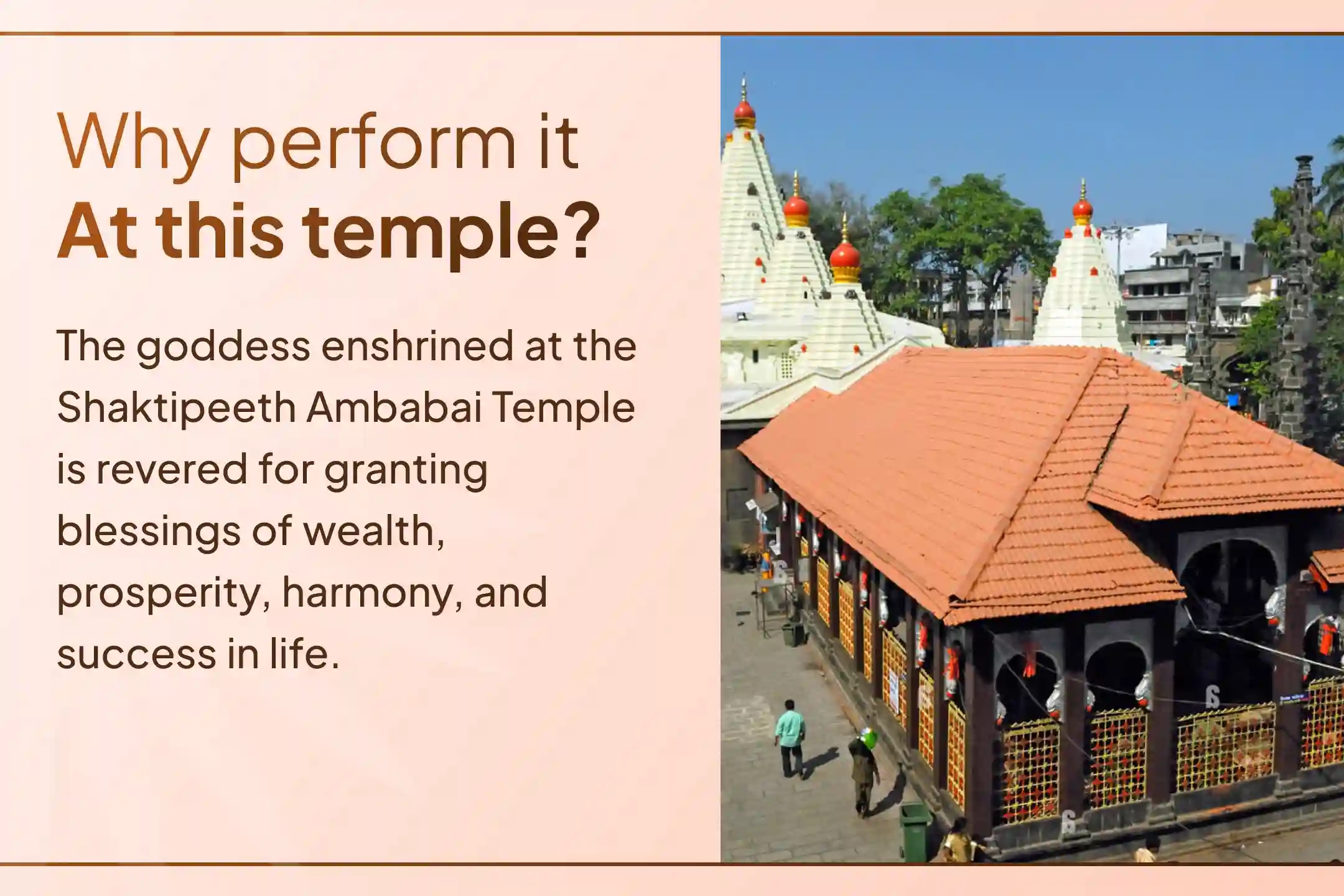 Why perform it
At this temple?

The goddess enshrined at the Shaktipeeth Ambabai Temple is revered for granting blessings of wealth, prosperity, harmony, and success in life.